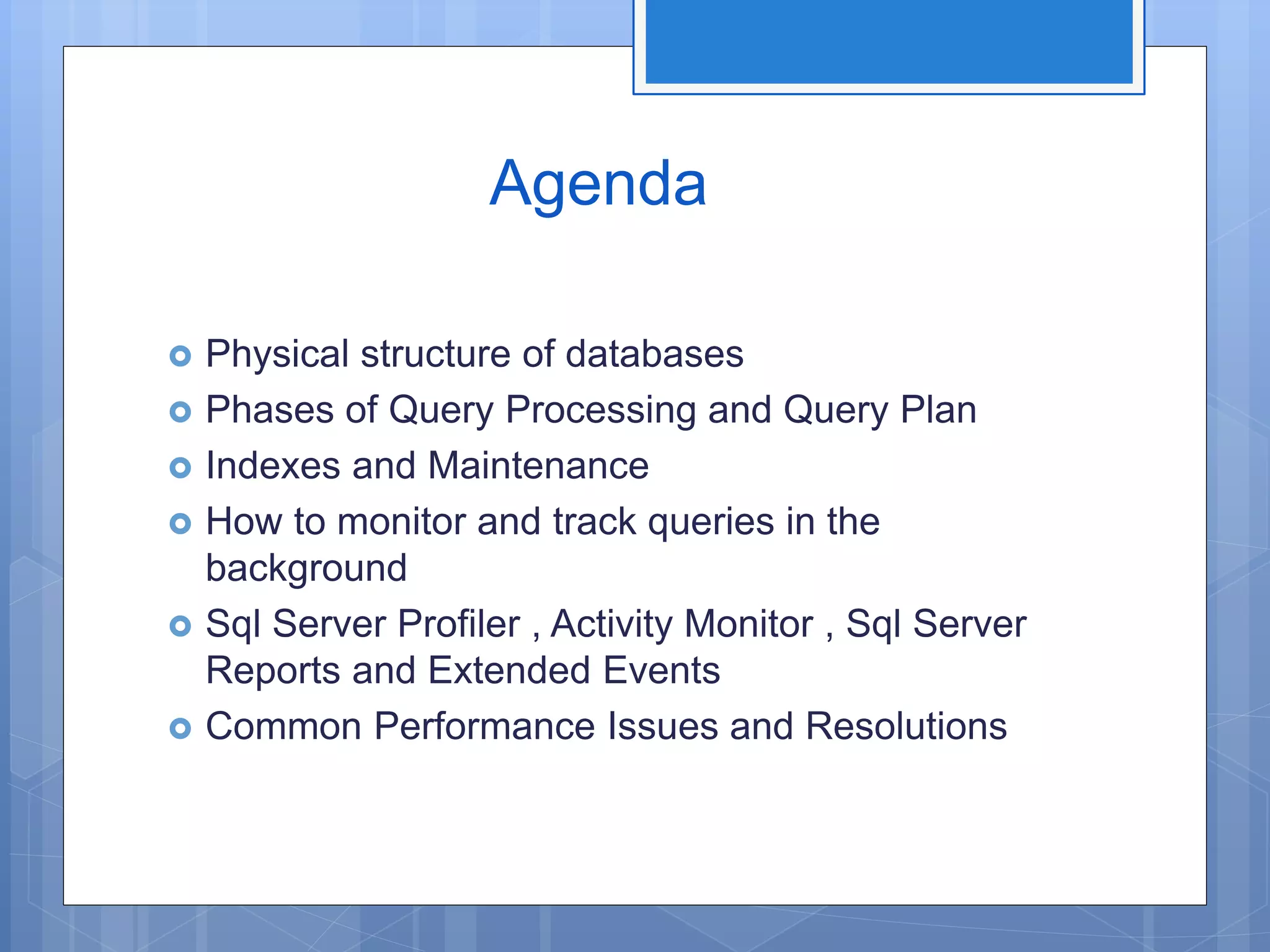 Agenda

Physical structure of databases
Phases of Query Processing and Query Plan
Indexes and Maintenance
How to monitor and track queries in the background
Sql Server Profiler , Activity Monitor , Sql Server Reports and Extended Events
Common Performance Issues and Resolutions